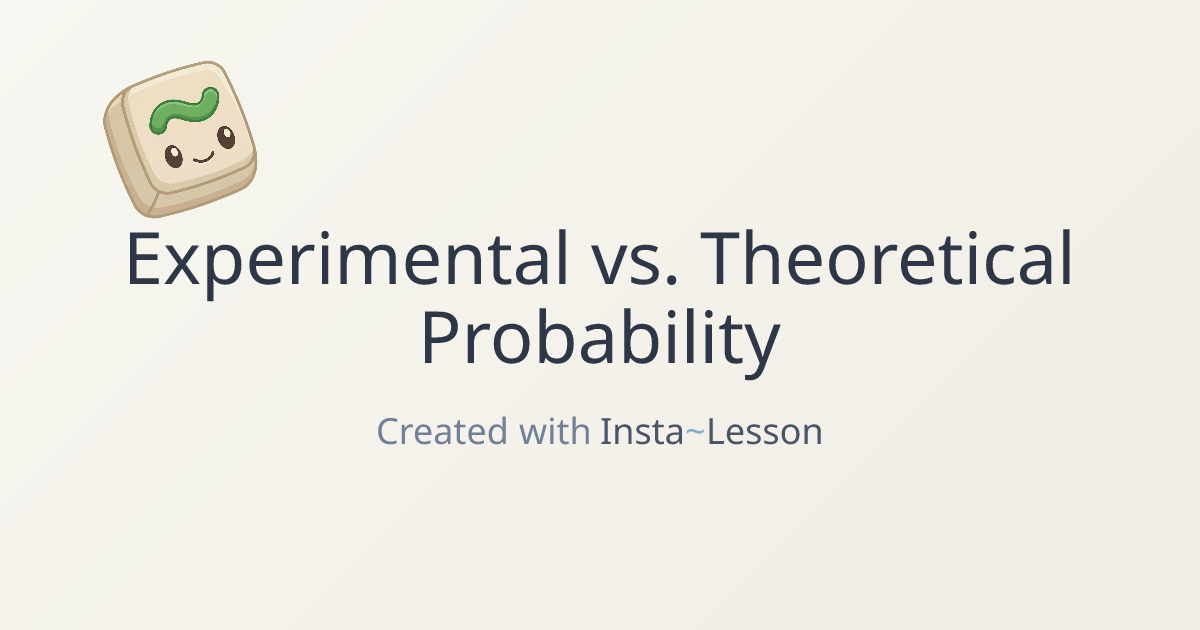 Experimental vs. Theoretical Probability

Created with Insta~Lesson